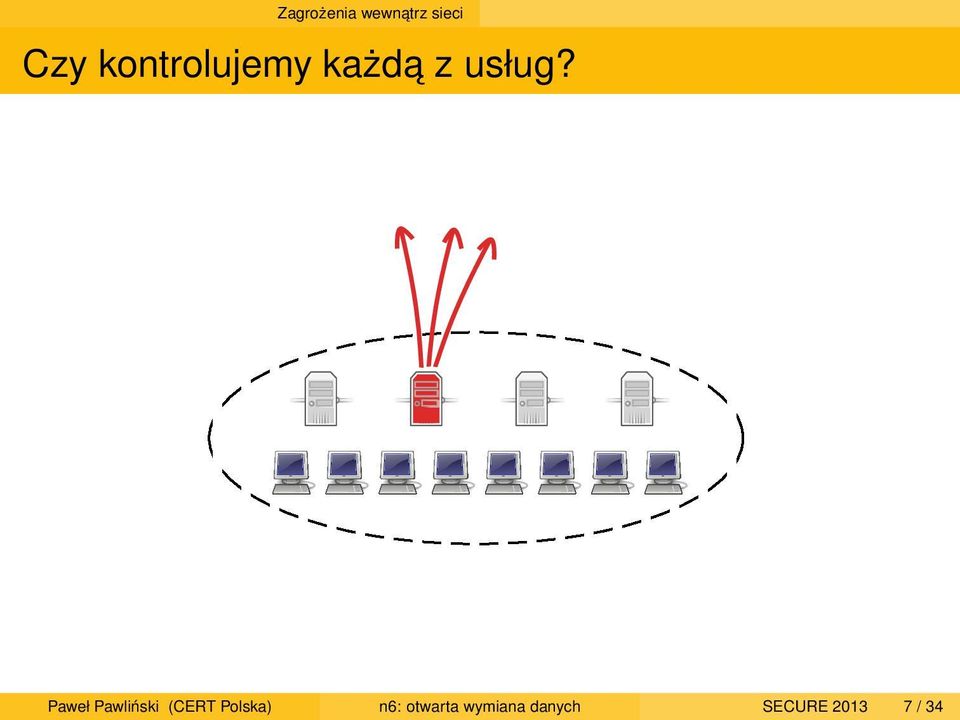 Zagrożenia wewnątrz sieci

Czy kontrolujemy każdą z usług?

Paweł Pawliński (CERT Polska)
n6: otwarta wymiana danych
SECURE 2013 7 / 34